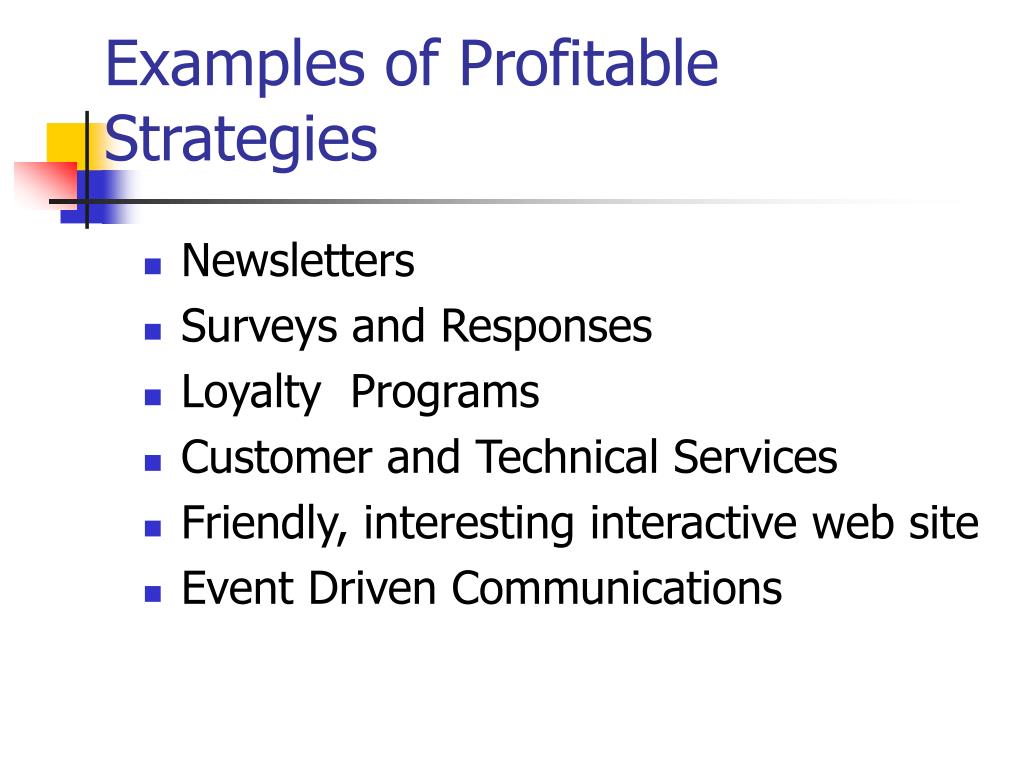 Examples of Profitable Strategies

- Newsletters
- Surveys and Responses
- Loyalty  Programs
- Customer and Technical Services
- Friendly, interesting interactive web site
- Event Driven Communications